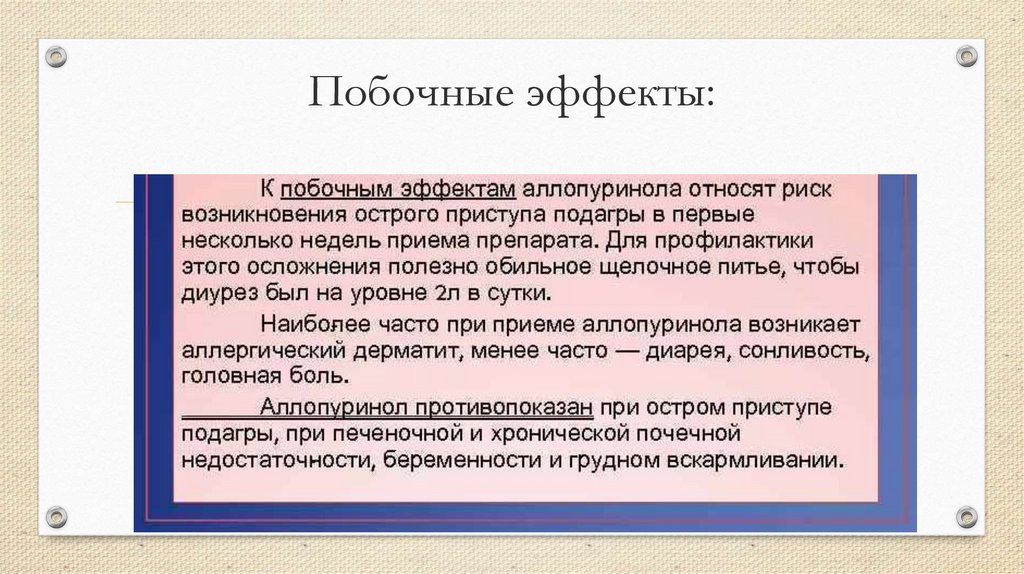 Побочные эффекты:

К побочным эффектам аллопуринола относят риск возникновения острого приступа подагры в первые несколько недель приема препарата. Для профилактики этого осложнения полезно обильное щелочное питье, чтобы диурез был на уровне 2л в сутки.

Наиболее часто при приеме аллопуринола возникает аллергический дерматит, менее часто — диарея, сонливость, головная боль.

Аллопуринол противопоказан при остром приступе подагры, при печеночной и хронической почечной недостаточности, беременности и грудном вскармливании.